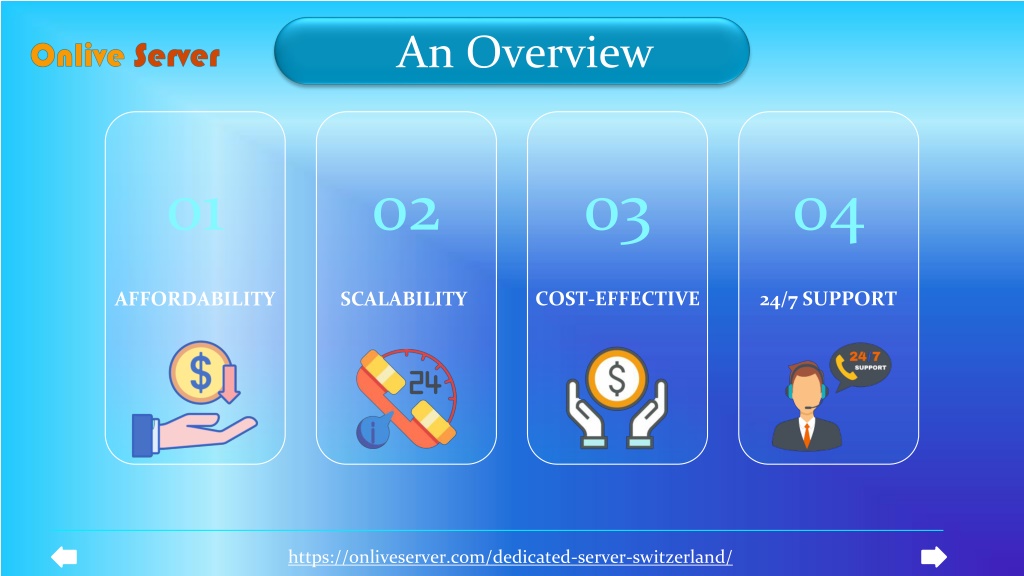 Onlive Server

An Overview

01

AFFORDABILITY

$

02

SCALABILITY

24

03

COST-EFFECTIVE

$

04

24/7 SUPPORT

24 7 SUPPORT

https://onliveserver.com/dedicated-server-switzerland/